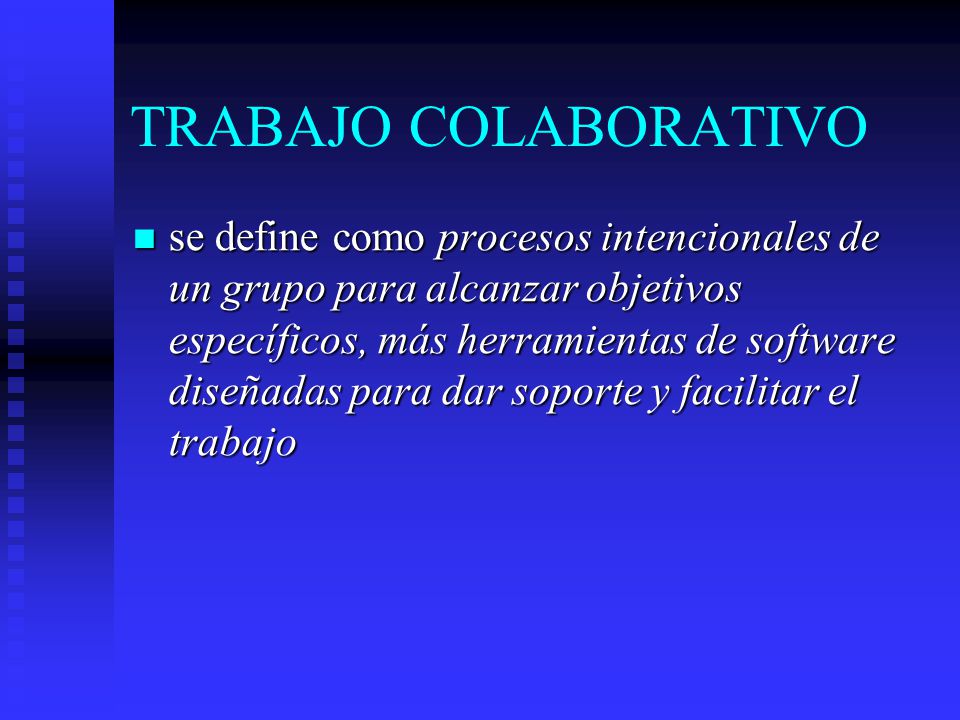 TRABAJO COLABORATIVO

se define como procesos intencionales de un grupo para alcanzar objetivos específicos, más herramientas de software diseñadas para dar soporte y facilitar el trabajo